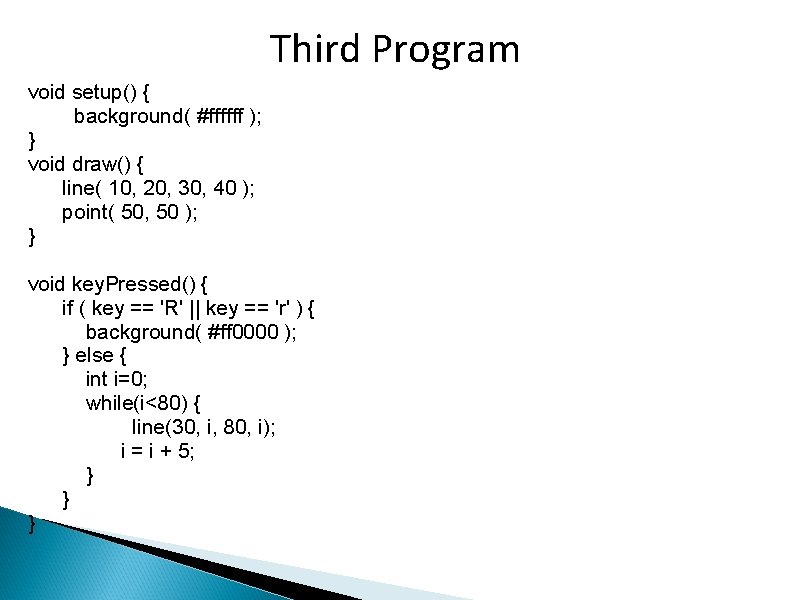 Third Program

void setup() {
    background( #ffffff );
}
void draw() {
    line( 10, 20, 30, 40 );
    point( 50, 50 );
}

void keyPressed() {
    if ( key == 'R' || key == 'r' ) {
        background( #ff0000 );
    } else {
        int i=0;
        while(i<80) {
            line(30, i, 80, i);
            i = i + 5;
        }
    }
}